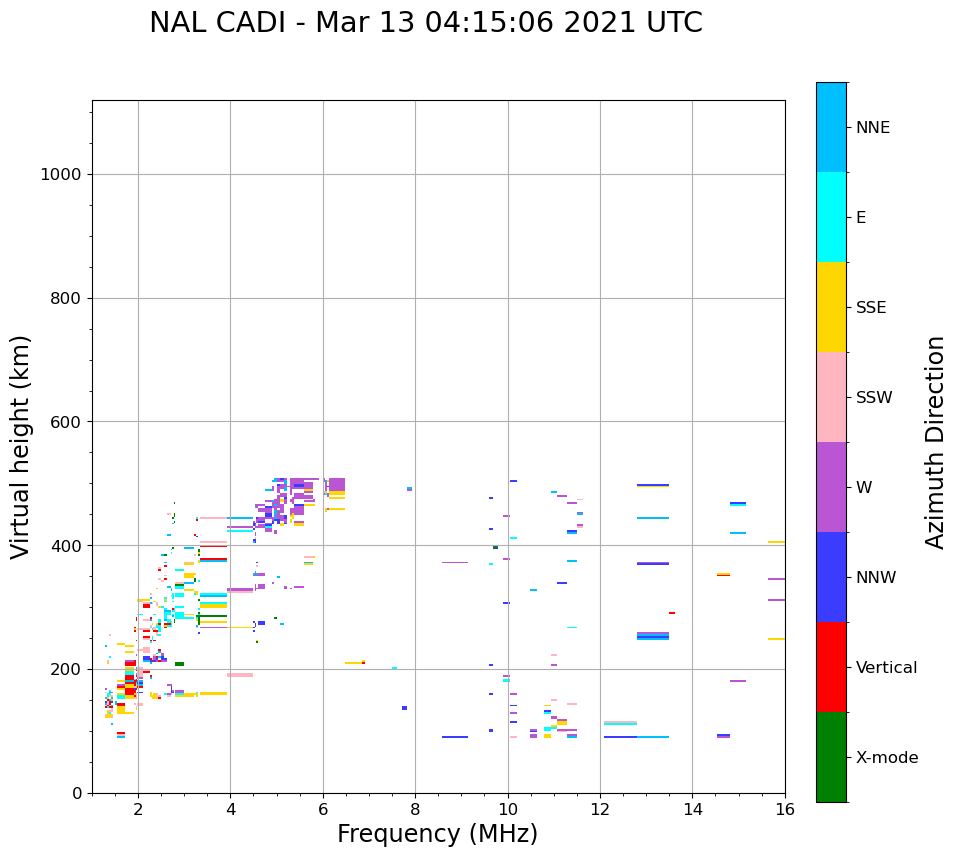 NAL CADI - Mar 13 04:15:06 2021 UTC

Virtual height (km)

1000
800
600
400
200
0

2
4
6
8
10
12
14
16

Frequency (MHz)

NNE
E
SSE
SSW
W
NNW
Vertical
X-mode

Azimuth Direction